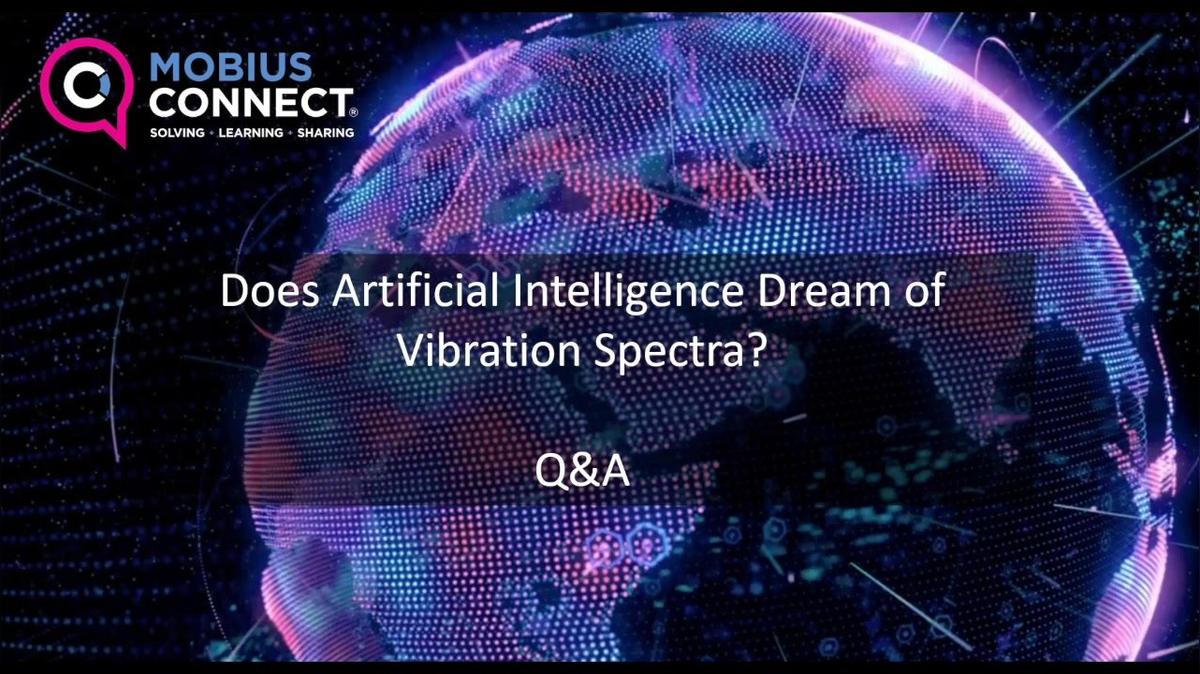 MOBIUS CONNECT®
SOLVING • LEARNING • SHARING

Does Artificial Intelligence Dream of Vibration Spectra?

Q&A